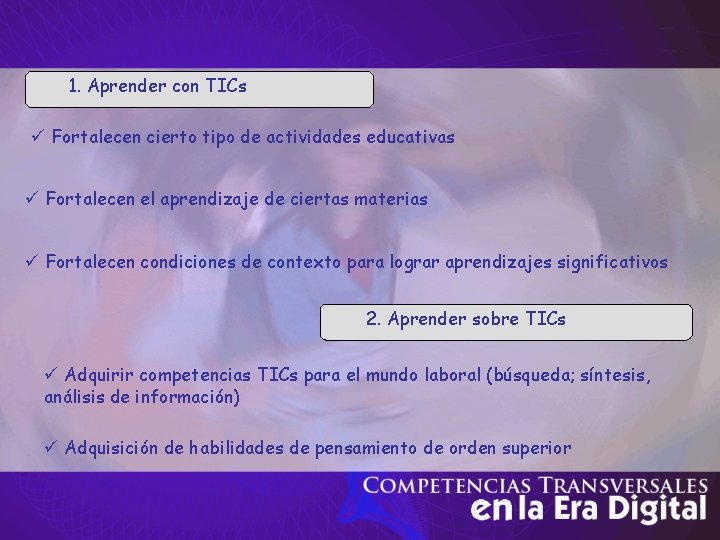 1. Aprender con TICs

✓ Fortalecen cierto tipo de actividades educativas

✓ Fortalecen el aprendizaje de ciertas materias

✓ Fortalecen condiciones de contexto para lograr aprendizajes significativos

2. Aprender sobre TICs

✓ Adquirir competencias TICs para el mundo laboral (búsqueda; síntesis, análisis de información)

✓ Adquisición de habilidades de pensamiento de orden superior

COMPETENCIAS TRANSVERSALES
en la Era Digital